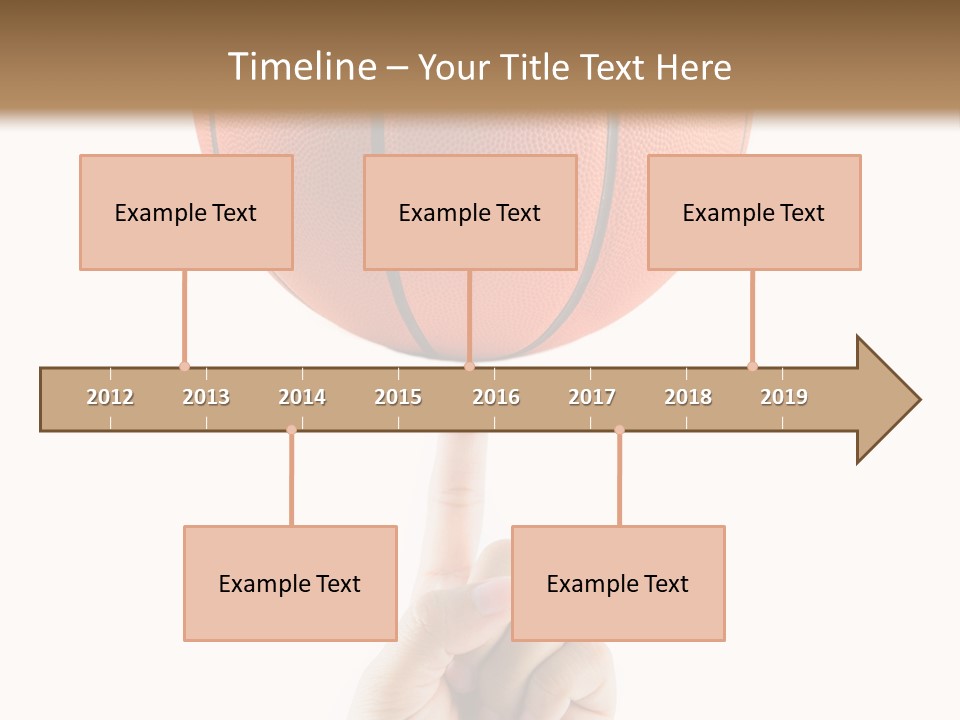 Timeline – Your Title Text Here

Example Text

Example Text

Example Text

2012 2013 2014 2015 2016 2017 2018 2019

Example Text

Example Text